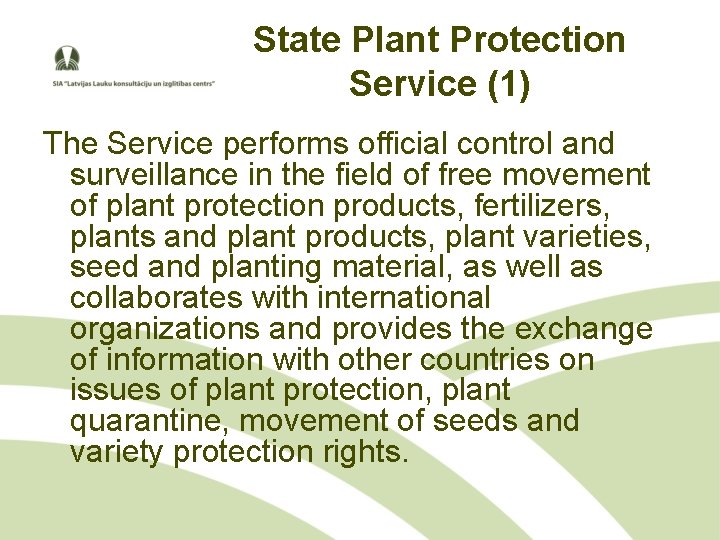 SIA "Latvijas Lauku konsultāciju un izglītības centrs"

State Plant Protection Service (1)

The Service performs official control and surveillance in the field of free movement of plant protection products, fertilizers, plants and plant products, plant varieties, seed and planting material, as well as collaborates with international organizations and provides the exchange of information with other countries on issues of plant protection, plant quarantine, movement of seeds and variety protection rights.